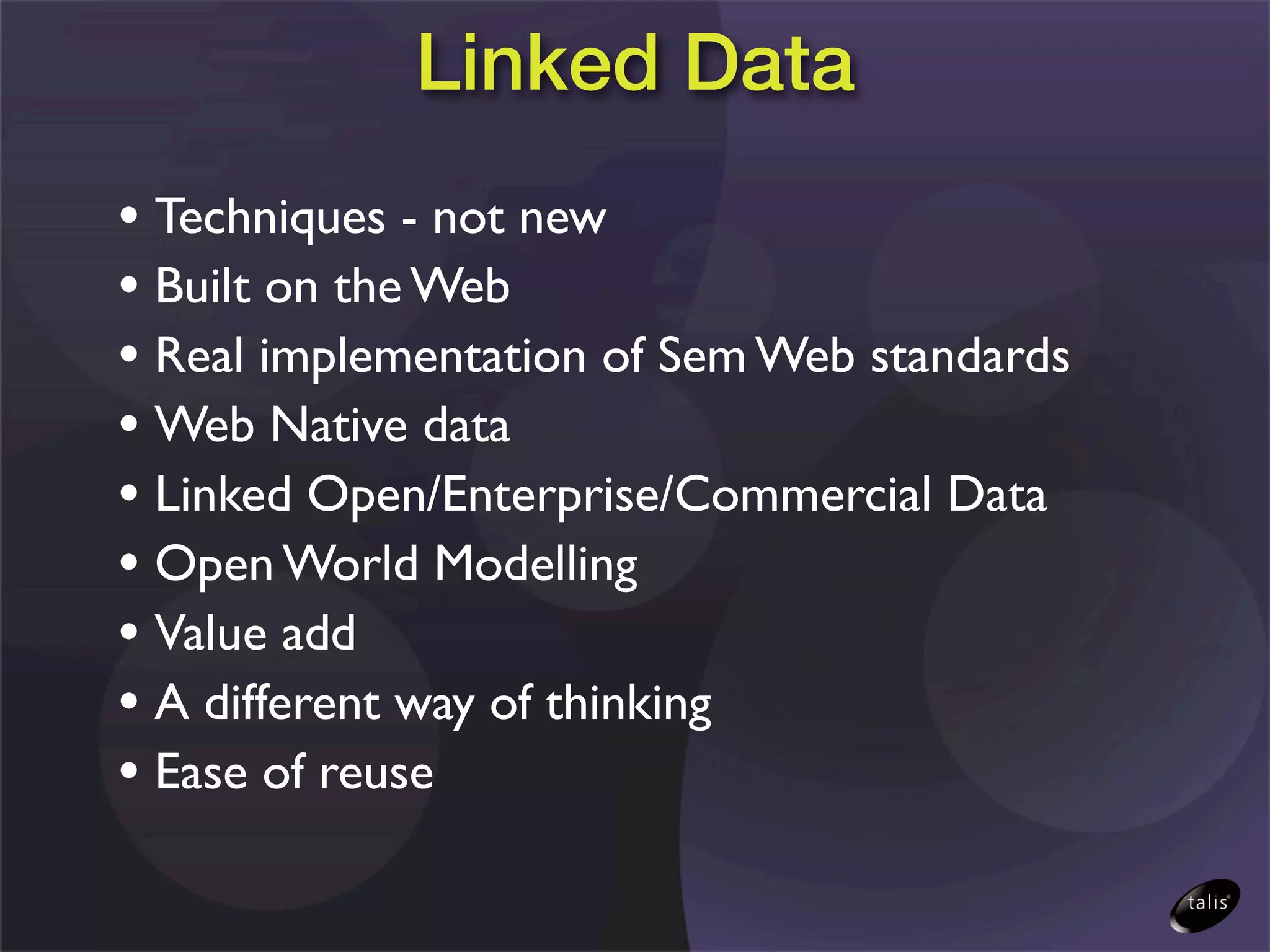 Linked Data

• Techniques - not new
• Built on the Web
• Real implementation of Sem Web standards
• Web Native data
• Linked Open/Enterprise/Commercial Data
• Open World Modelling
• Value add
• A different way of thinking
• Ease of reuse

talis